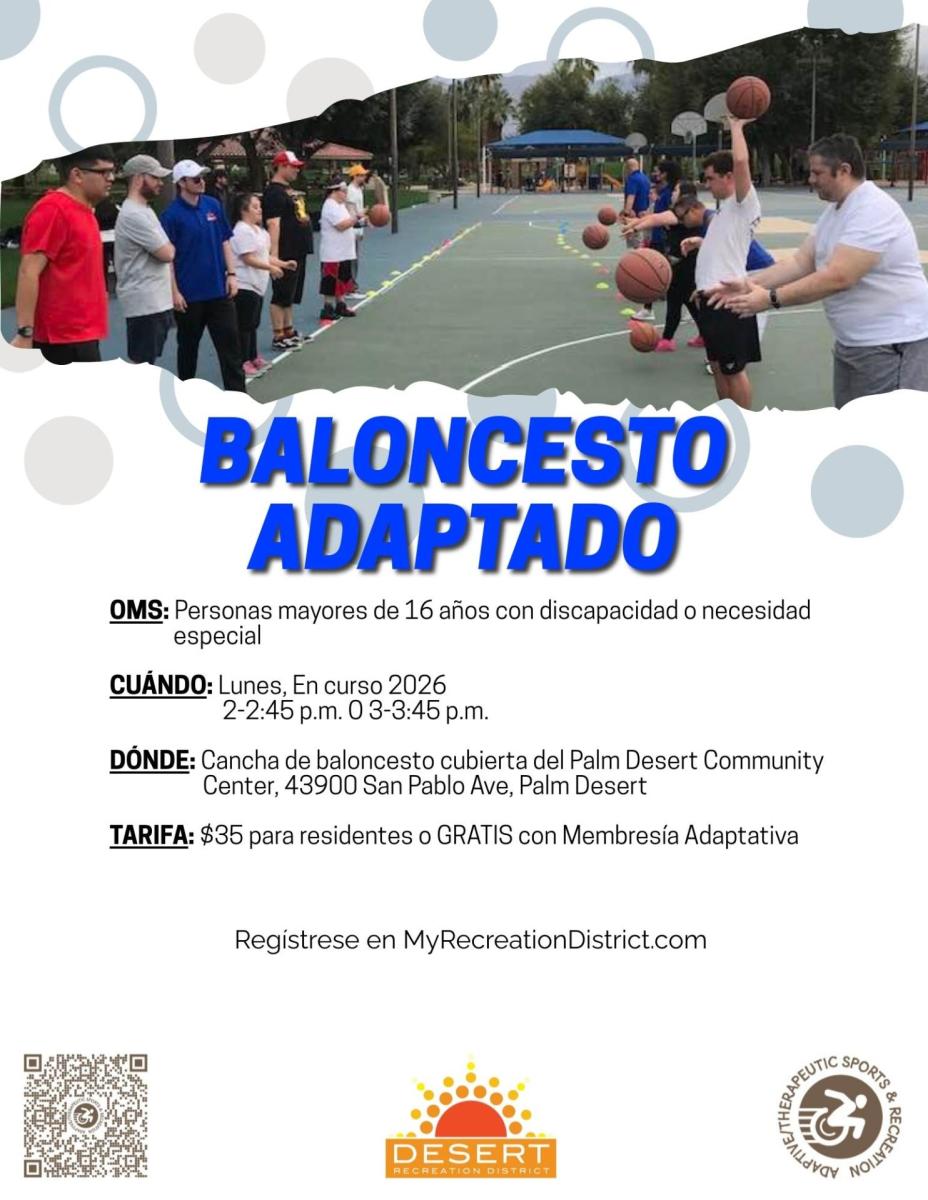 BALONCESTO ADAPTADO

OMS: Personas mayores de 16 años con discapacidad o necesidad especial

CUÁNDO: Lunes, En curso 2026
2-2:45 p.m. O 3-3:45 p.m.

DÓNDE: Cancha de baloncesto cubierta del Palm Desert Community Center, 43900 San Pablo Ave, Palm Desert

TARIFA: $35 para residentes o GRATIS con Membresía Adaptativa

Regístrese en MyRecreationDistrict.com

DESERT
RECREATION DISTRICT

ADAPTIVE/THERAPEUTIC SPORTS & RECREATION